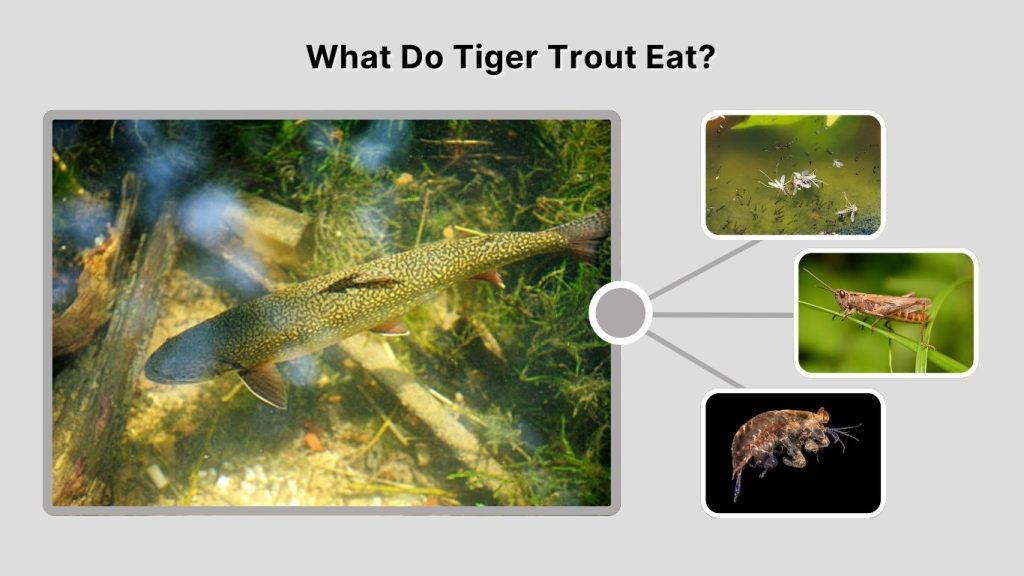 What Do Tiger Trout Eat?